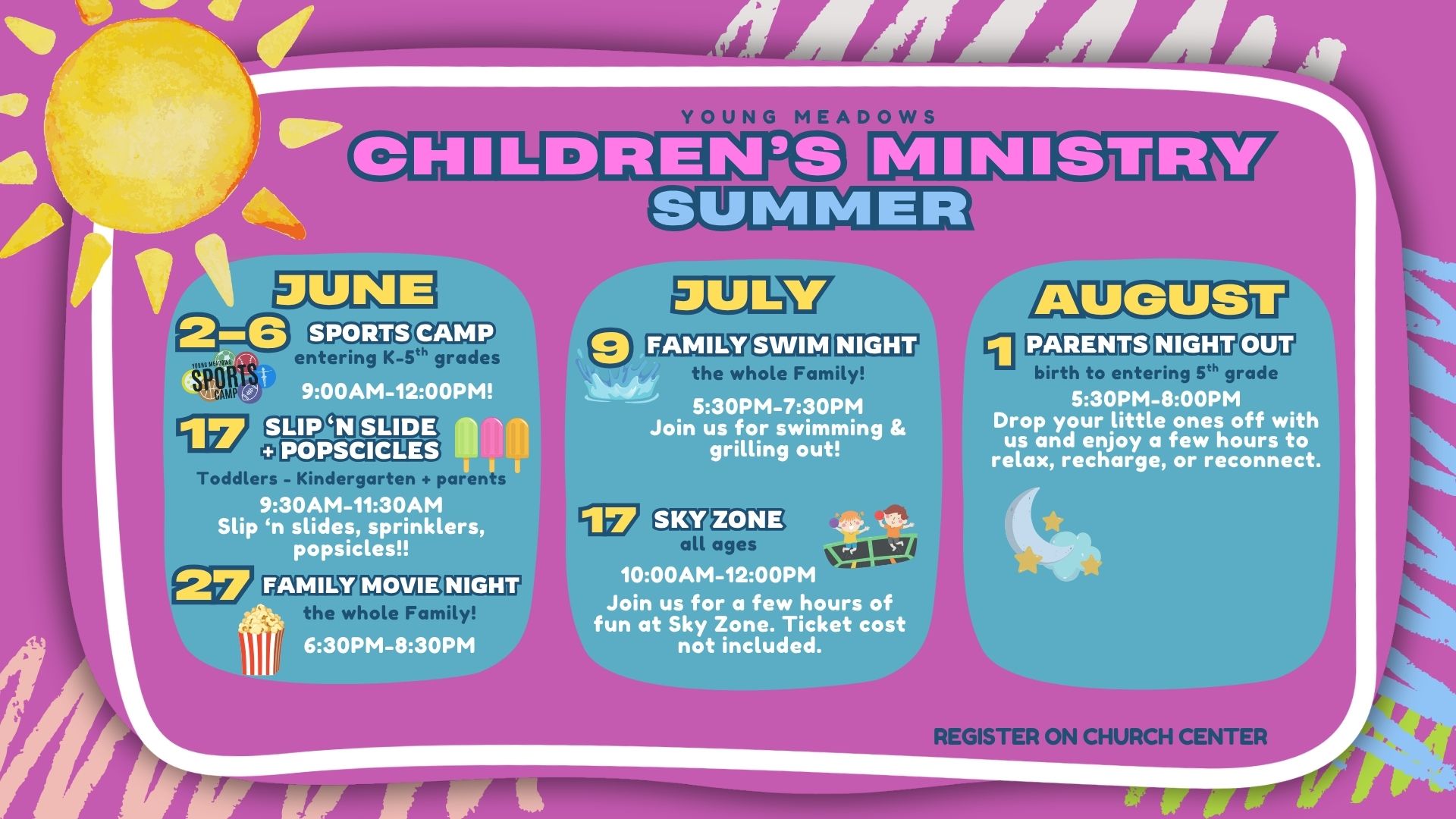 YOUNG MEADOWS
CHILDREN'S MINISTRY
SUMMER

JUNE

2-6 SPORTS CAMP
entering K-5$^{th}$ grades
YOUNG MEADOWS SPORTS CAMP
9:00AM-12:00PM!

17 SLIP 'N SLIDE + POPSCICLES
Toddlers - Kindergarten + parents
9:30AM-11:30AM
Slip 'n slides, sprinklers, popsicles!!

27 FAMILY MOVIE NIGHT
the whole Family!
6:30PM-8:30PM

JULY

9 FAMILY SWIM NIGHT
the whole Family!
5:30PM-7:30PM
Join us for swimming & grilling out!

17 SKY ZONE
all ages
10:00AM-12:00PM
Join us for a few hours of fun at Sky Zone. Ticket cost not included.

AUGUST

1 PARENTS NIGHT OUT
birth to entering 5$^{th}$ grade
5:30PM-8:00PM
Drop your little ones off with us and enjoy a few hours to relax, recharge, or reconnect.

REGISTER ON CHURCH CENTER